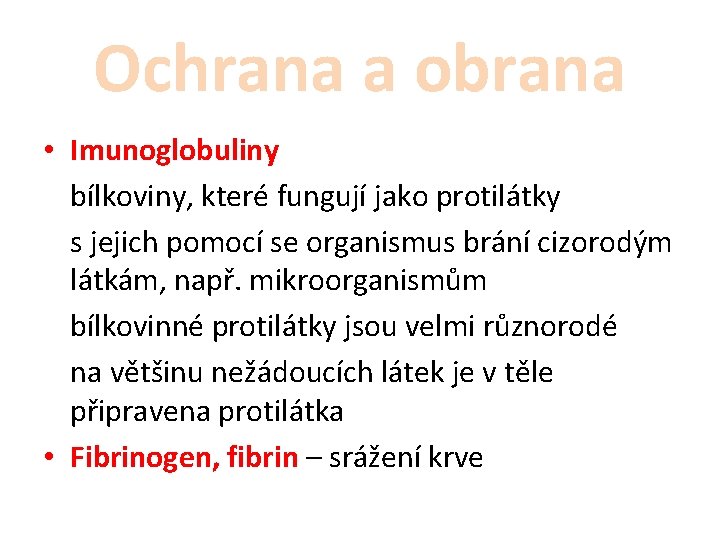 Ochrana a obrana

• Imunoglobuliny

bílkoviny, které fungují jako protilátky

s jejich pomocí se organismus brání cizorodým látkám, např. mikroorganismům

bílkovinné protilátky jsou velmi různorodé

na většinu nežádoucích látek je v těle připravena protilátka

• Fibrinogen, fibrin – srážení krve